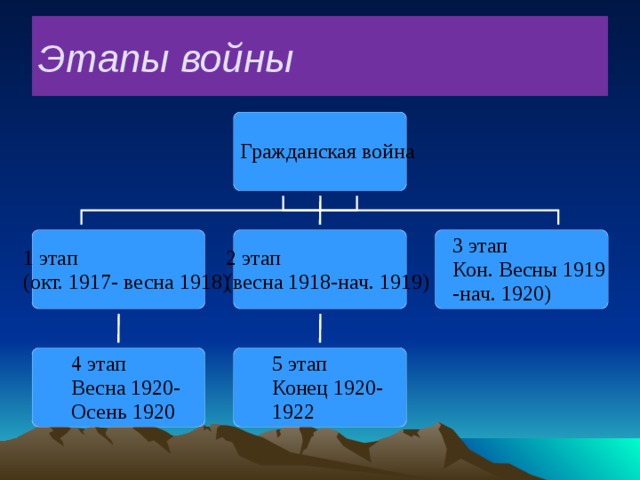 Этапы войны

Гражданская война

1 этап
(окт. 1917- весна 1918)

2 этап
(весна 1918-нач. 1919)

3 этап
Кон. Весны 1919 -нач. 1920)

4 этап
Весна 1920- Осень 1920

5 этап
Конец 1920- 1922